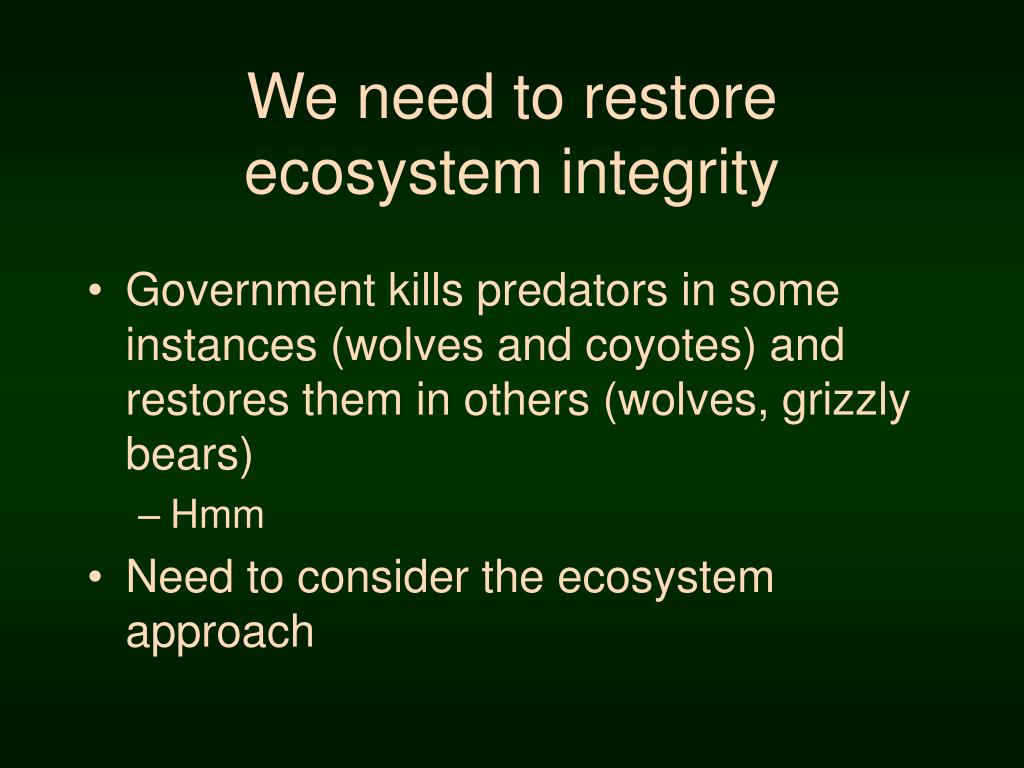 We need to restore ecosystem integrity

• Government kills predators in some instances (wolves and coyotes) and restores them in others (wolves, grizzly bears)
– Hmm
• Need to consider the ecosystem approach